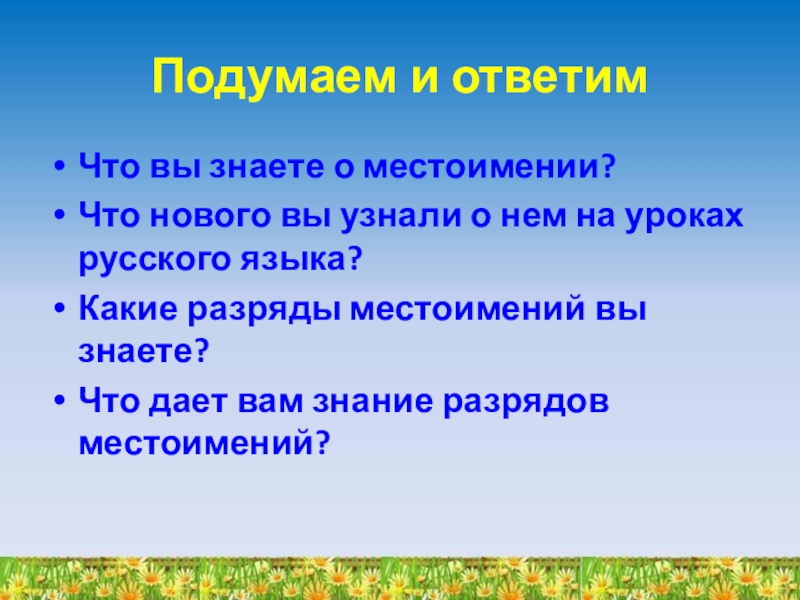 Подумаем и ответим

• Что вы знаете о местоимении?
• Что нового вы узнали о нем на уроках русского языка?
• Какие разряды местоимений вы знаете?
• Что дает вам знание разрядов местоимений?